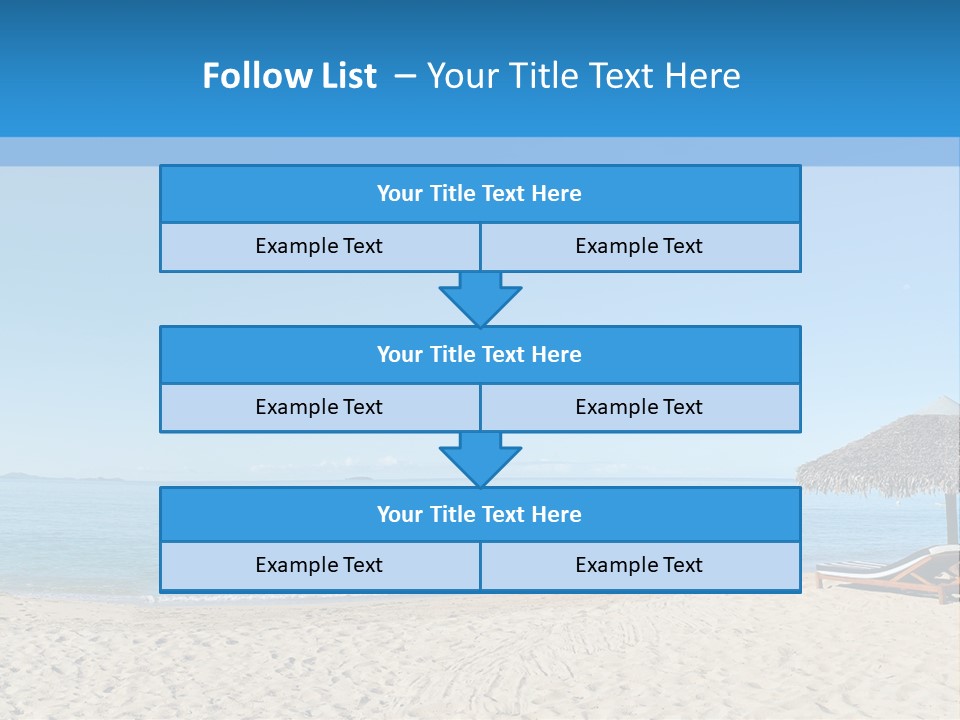 Follow List – Your Title Text Here

Your Title Text Here

Example Text

Example Text

Your Title Text Here

Example Text

Example Text

Your Title Text Here

Example Text

Example Text